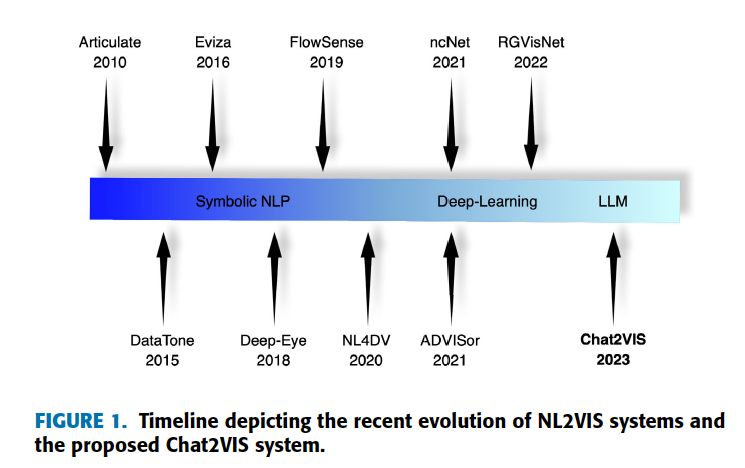 Articulate
2010

Eviza
2016

FlowSense
2019

ncNet
2021

RGVisNet
2022

Symbolic NLP

Deep-Learning

LLM

DataTone
2015

Deep-Eye
2018

NL4DV
2020

ADVISor
2021

Chat2VIS
2023

FIGURE 1. Timeline depicting the recent evolution of NL2VIS systems and the proposed Chat2VIS system.